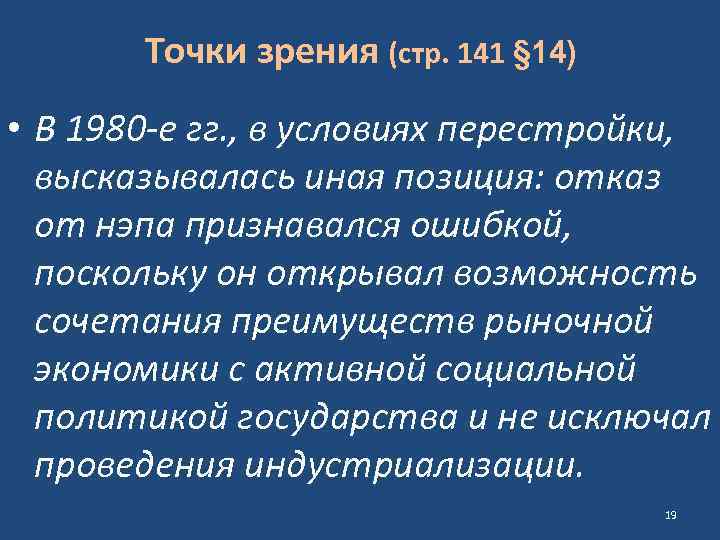 Точки зрения (стр. 141 §14)

• В 1980-е гг., в условиях перестройки, высказывалась иная позиция: отказ от нэпа признавался ошибкой, поскольку он открывал возможность сочетания преимуществ рыночной экономики с активной социальной политикой государства и не исключал проведения индустриализации.

19